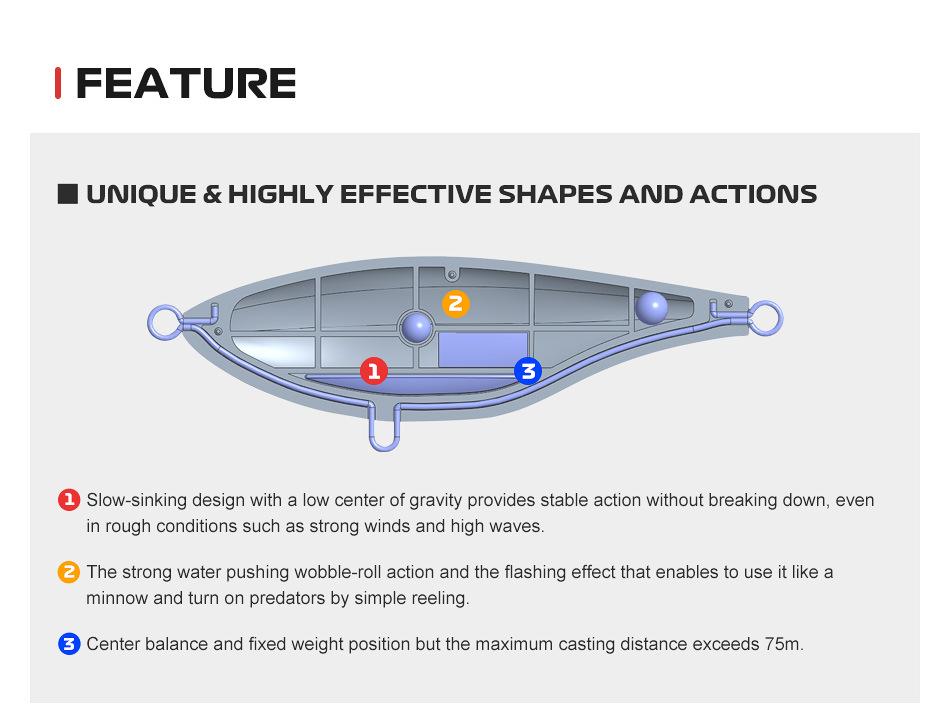 FEATURE

UNIQUE & HIGHLY EFFECTIVE SHAPES AND ACTIONS

2

1

3

1 Slow-sinking design with a low center of gravity provides stable action without breaking down, even in rough conditions such as strong winds and high waves.

2 The strong water pushing wobble-roll action and the flashing effect that enables to use it like a minnow and turn on predators by simple reeling.

3 Center balance and fixed weight position but the maximum casting distance exceeds 75m.